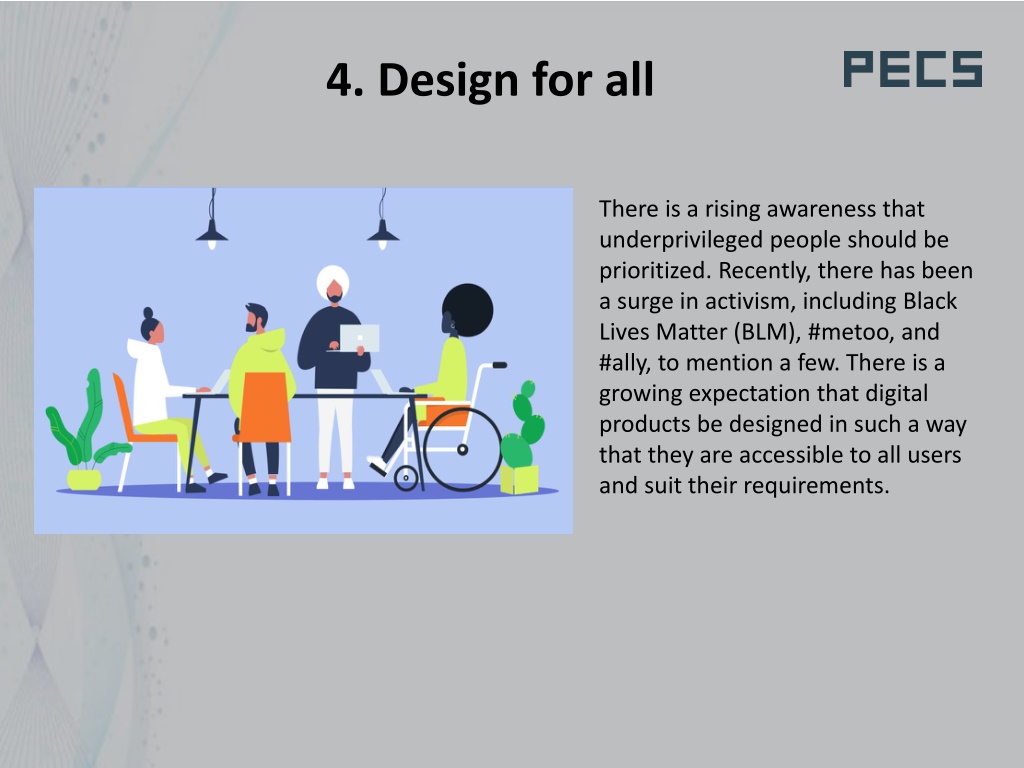 4. Design for all

PECS

There is a rising awareness that underprivileged people should be prioritized. Recently, there has been a surge in activism, including Black Lives Matter (BLM), #metoo, and #ally, to mention a few. There is a growing expectation that digital products be designed in such a way that they are accessible to all users and suit their requirements.